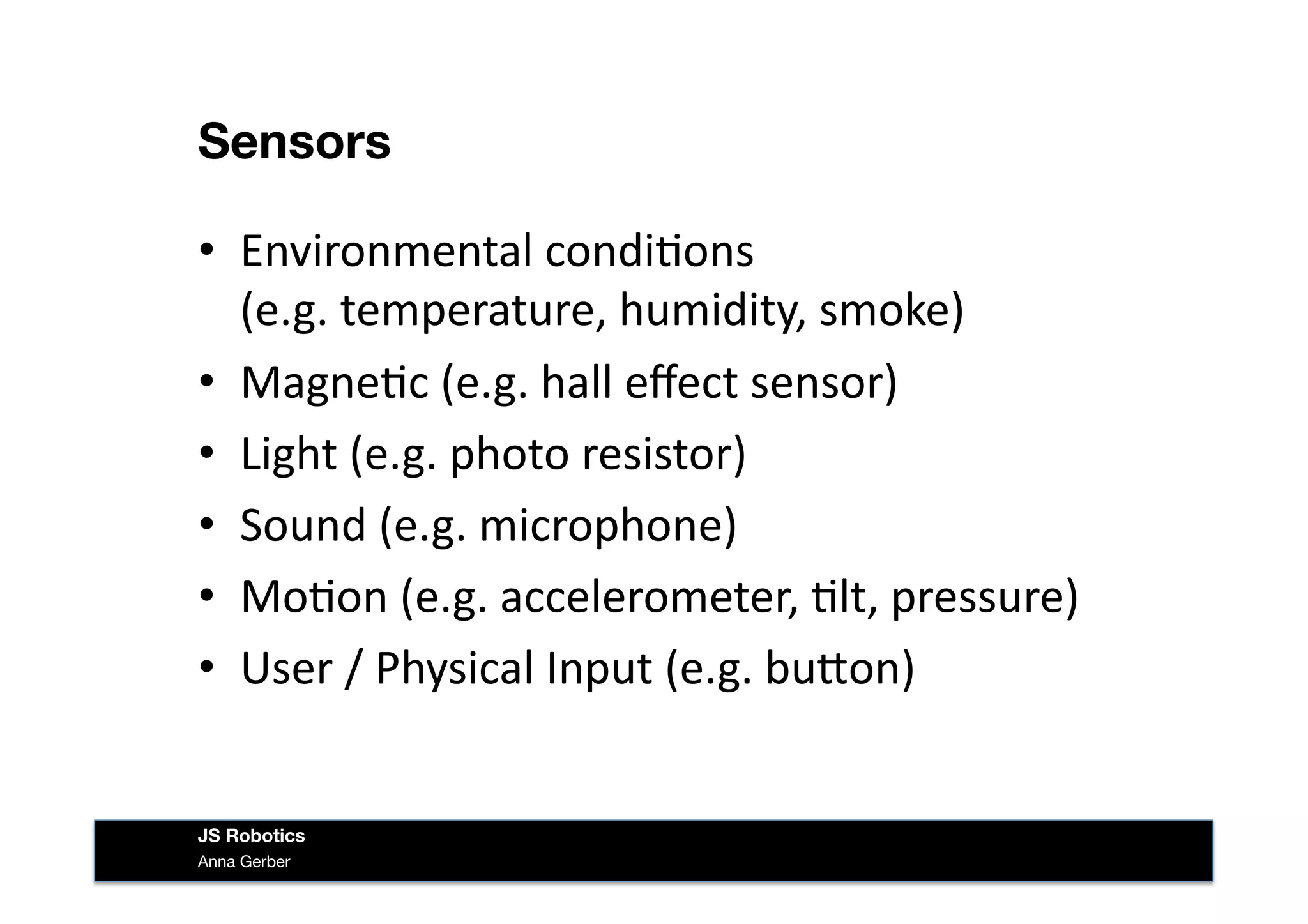 Sensors

• Environmental conditions (e.g. temperature, humidity, smoke)
• Magnetic (e.g. hall effect sensor)
• Light (e.g. photo resistor)
• Sound (e.g. microphone)
• Motion (e.g. accelerometer, tilt, pressure)
• User / Physical Input (e.g. button)

JS Robotics
Anna Gerber